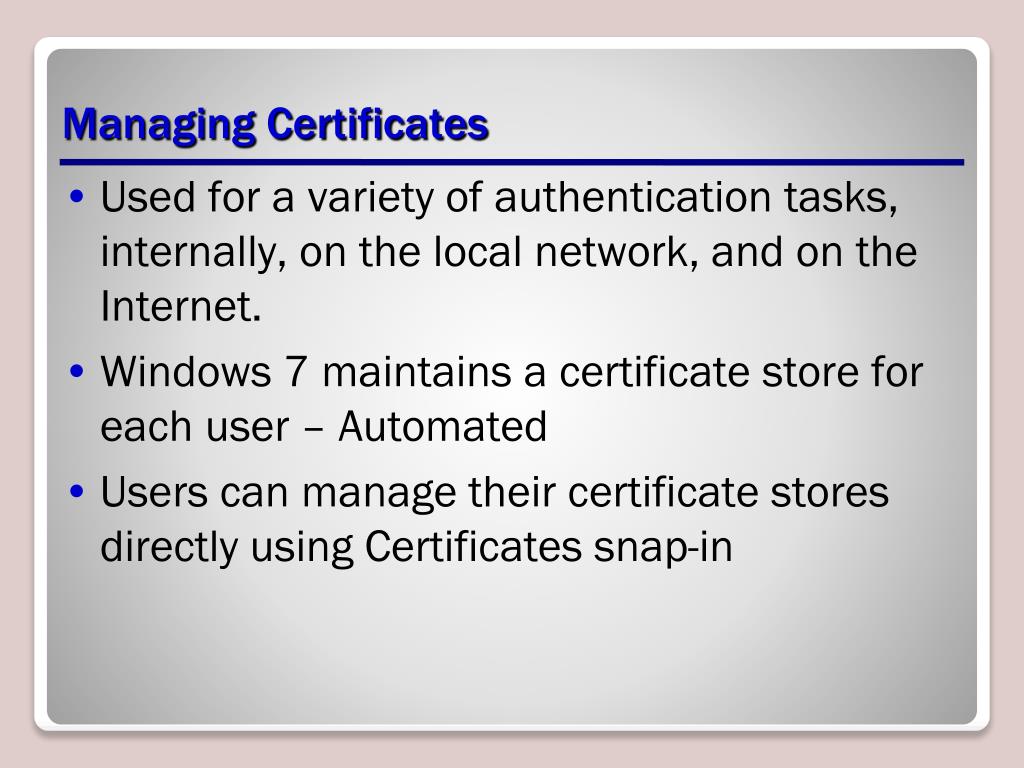 Managing Certificates

• Used for a variety of authentication tasks, internally, on the local network, and on the Internet.

• Windows 7 maintains a certificate store for each user – Automated

• Users can manage their certificate stores directly using Certificates snap-in